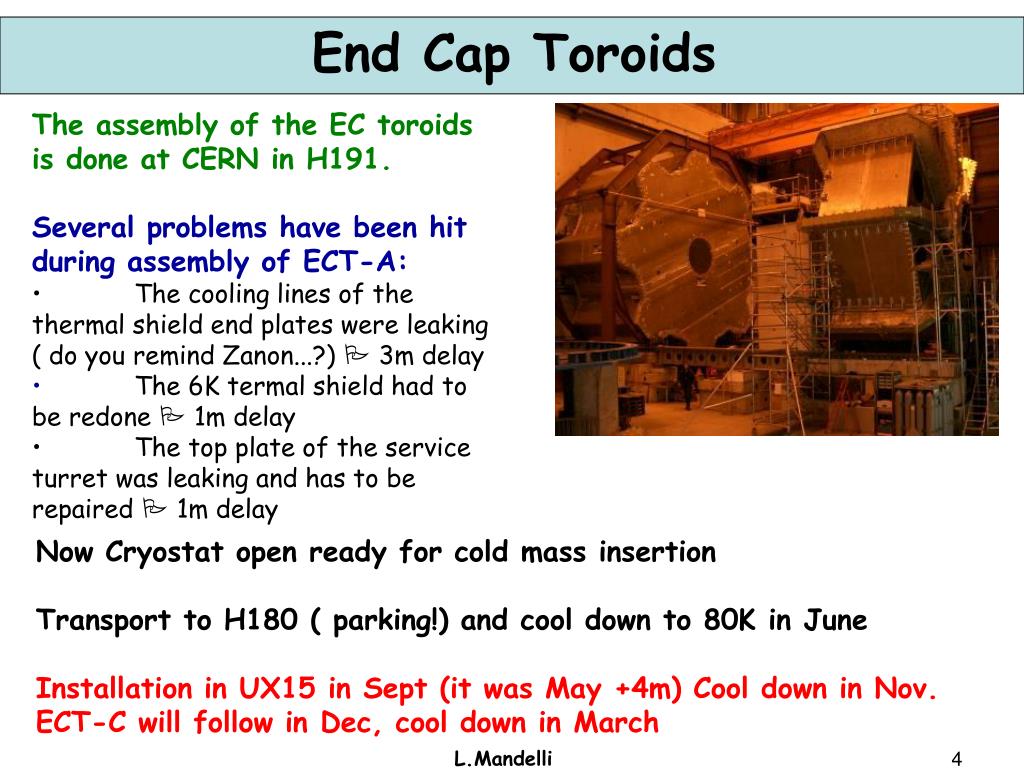 End Cap Toroids

The assembly of the EC toroids is done at CERN in H191.

Several problems have been hit during assembly of ECT-A:
• The cooling lines of the thermal shield end plates were leaking ( do you remind Zanon...?) ⚐ 3m delay
• The 6K termal shield had to be redone ⚐ 1m delay
• The top plate of the service turret was leaking and has to be repaired ⚐ 1m delay

Now Cryostat open ready for cold mass insertion

Transport to H180 ( parking!) and cool down to 80K in June

Installation in UX15 in Sept (it was May +4m) Cool down in Nov. ECT-C will follow in Dec, cool down in March

L.Mandelli

4